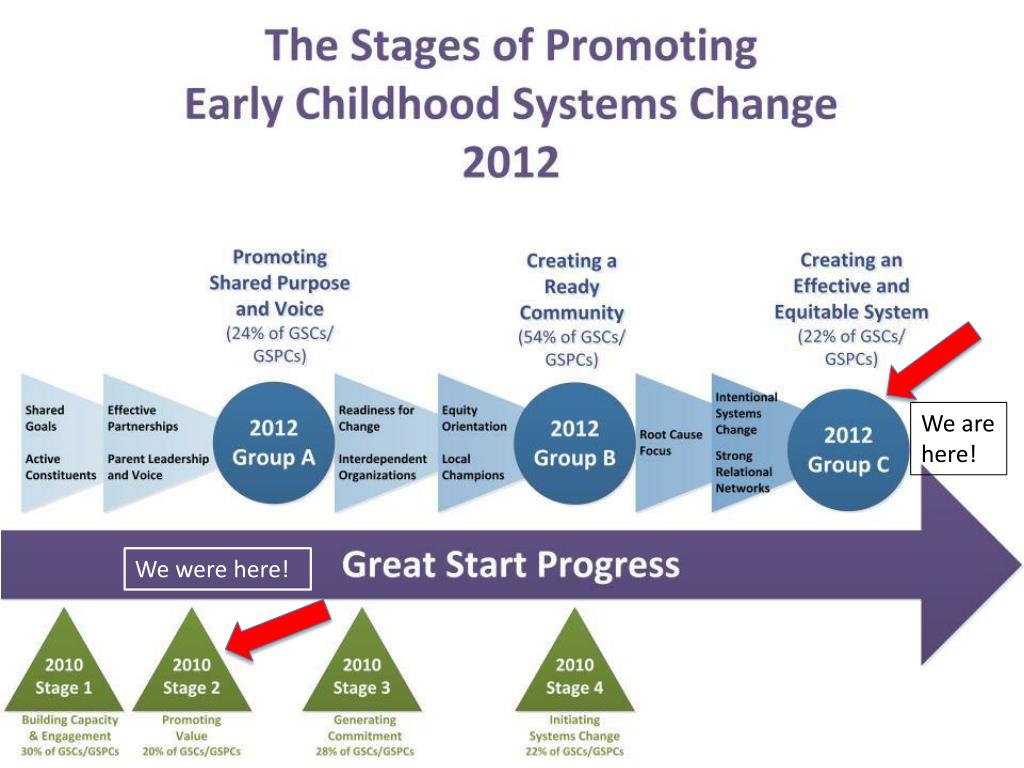 The Stages of Promoting
Early Childhood Systems Change
2012

Promoting Shared Purpose and Voice
(24% of GSCs/ GSPCs)

Creating a Ready Community
(54% of GSCs/ GSPCs)

Creating an Effective and Equitable System
(22% of GSCs/ GSPCs)

Shared Goals

Active Constituents

Effective Partnerships

Parent Leadership and Voice

2012 Group A

Readiness for Change

Interdependent Organizations

Equity Orientation

Local Champions

2012 Group B

Root Cause Focus

Intentional Systems Change

Strong Relational Networks

2012 Group C

We are here!

We were here!

Great Start Progress

2010 Stage 1
Building Capacity & Engagement
30% of GSCs/GSPCs

2010 Stage 2
Promoting Value
20% of GSCs/GSPCs

2010 Stage 3
Generating Commitment
28% of GSCs/GSPCs

2010 Stage 4
Initiating Systems Change
22% of GSCs/GSPCs